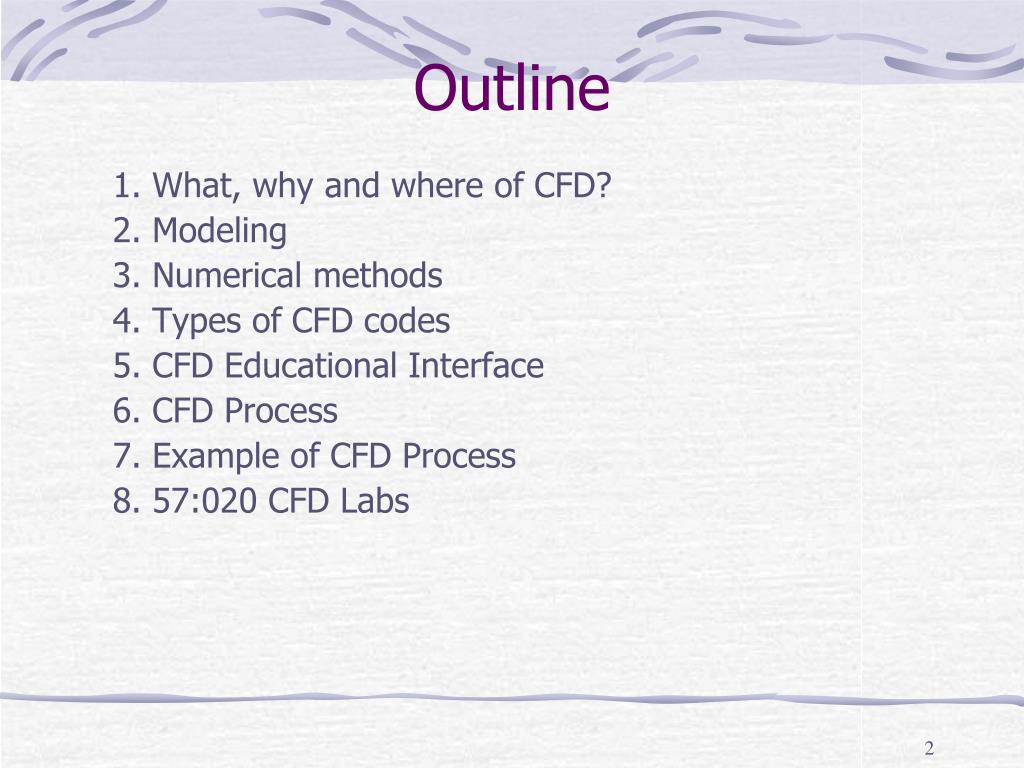 Outline

1. What, why and where of CFD?
2. Modeling
3. Numerical methods
4. Types of CFD codes
5. CFD Educational Interface
6. CFD Process
7. Example of CFD Process
8. 57:020 CFD Labs

2